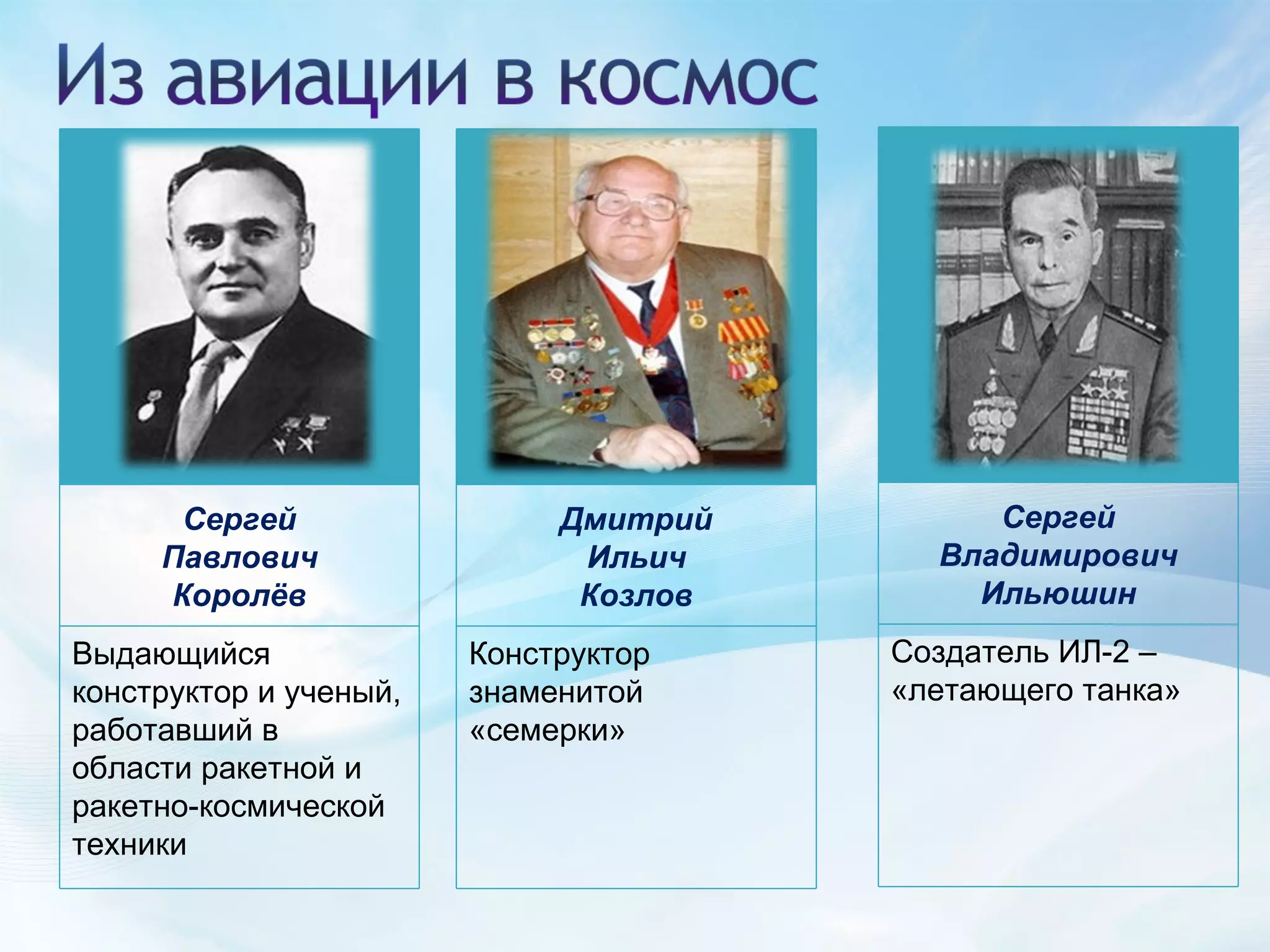 Из авиации в космос

Сергей Павлович Королёв

Выдающийся конструктор и ученый, работавший в области ракетной и ракетно-космической техники

Дмитрий Ильич Козлов

Конструктор знаменитой «семерки»

Сергей Владимирович Ильюшин

Создатель ИЛ-2 – «летающего танка»